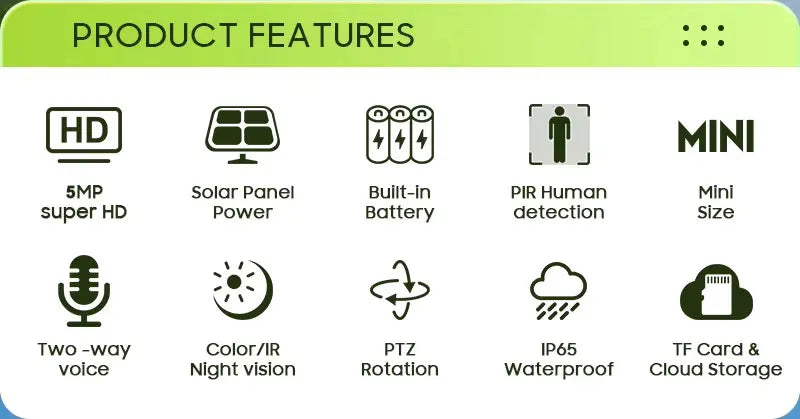 PRODUCT FEATURES

HD
5MP
super HD

Solar Panel
Power

Built-in
Battery

PIR Human
detection

MINI
Mini
Size

Two -way
voice

Color/IR
Night vision

PTZ
Rotation

IP65
Waterproof

TF Card &
Cloud Storage